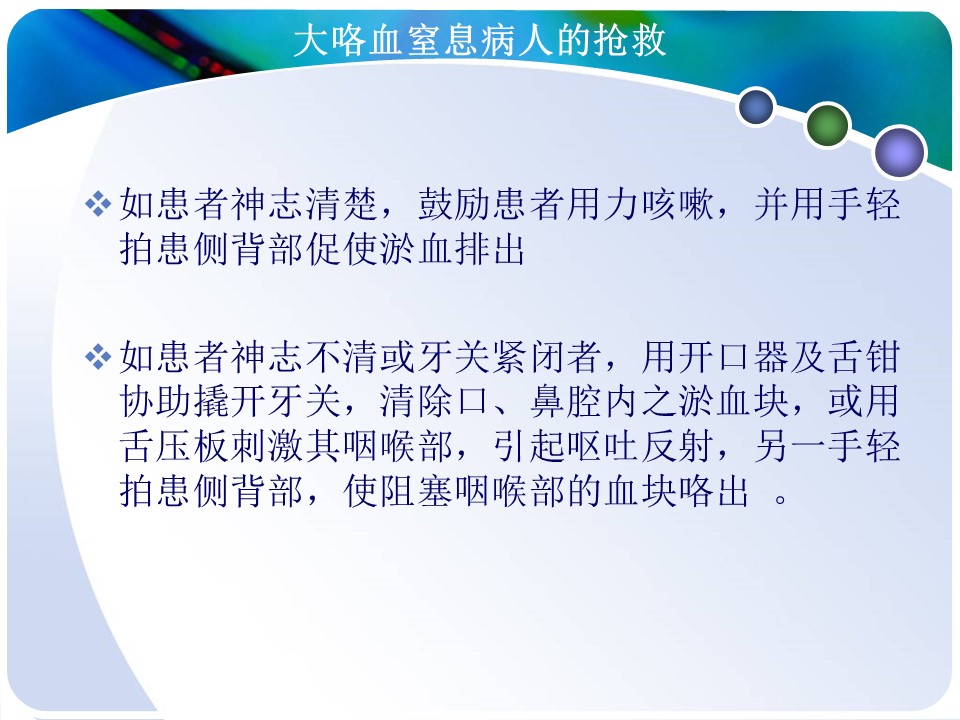 大咯血窒息病人的抢救

❖ 如患者神志清楚，鼓励患者用力咳嗽，并用手轻拍患侧背部促使淤血排出

❖ 如患者神志不清或牙关紧闭者，用开口器及舌钳协助撬开牙关，清除口、鼻腔内之淤血块，或用舌压板刺激其咽喉部，引起呕吐反射，另一手轻拍患侧背部，使阻塞咽喉部的血块咯出 。